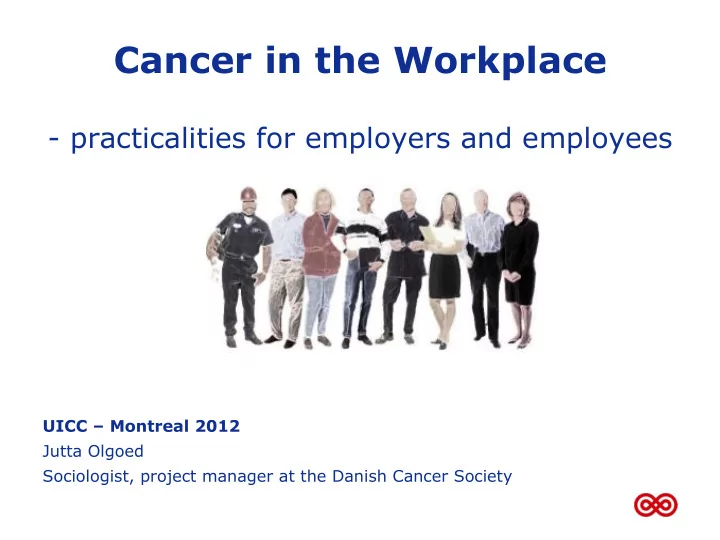 Cancer in the Workplace

- practicalities for employers and employees

UICC – Montreal 2012
Jutta Olgoed
Sociologist, project manager at the Danish Cancer Society